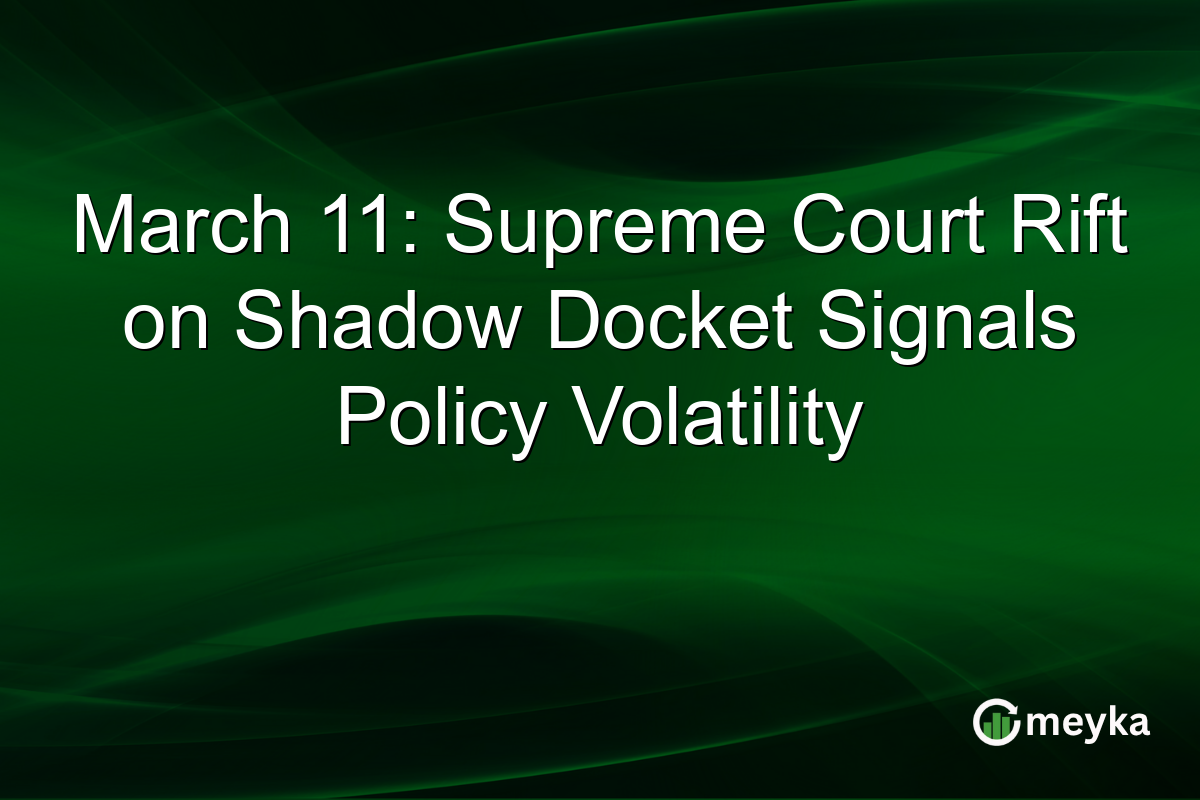 March 11: Supreme Court Rift on Shadow Docket Signals Policy Volatility

meyka